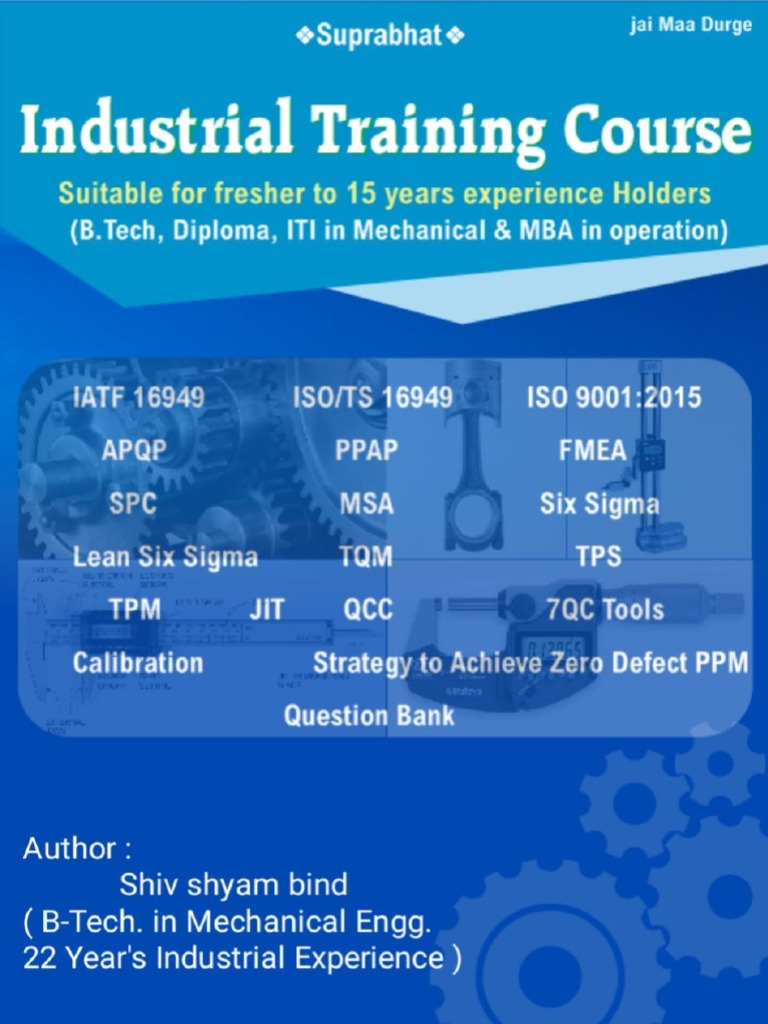 ❖Suprabhat❖

jai Maa Durge

Industrial Training Course

Suitable for fresher to 15 years experience Holders
(B.Tech, Diploma, ITI in Mechanical & MBA in operation)

IATF 16949 ISO/TS 16949 ISO 9001:2015
APQP PPAP FMEA
SPC MSA Six Sigma
Lean Six Sigma TQM TPS
TPM JIT QCC 7QC Tools
Calibration Strategy to Achieve Zero Defect PPM
Question Bank

Author :
Shiv shyam bind
( B-Tech. in Mechanical Engg.
22 Year's Industrial Experience )